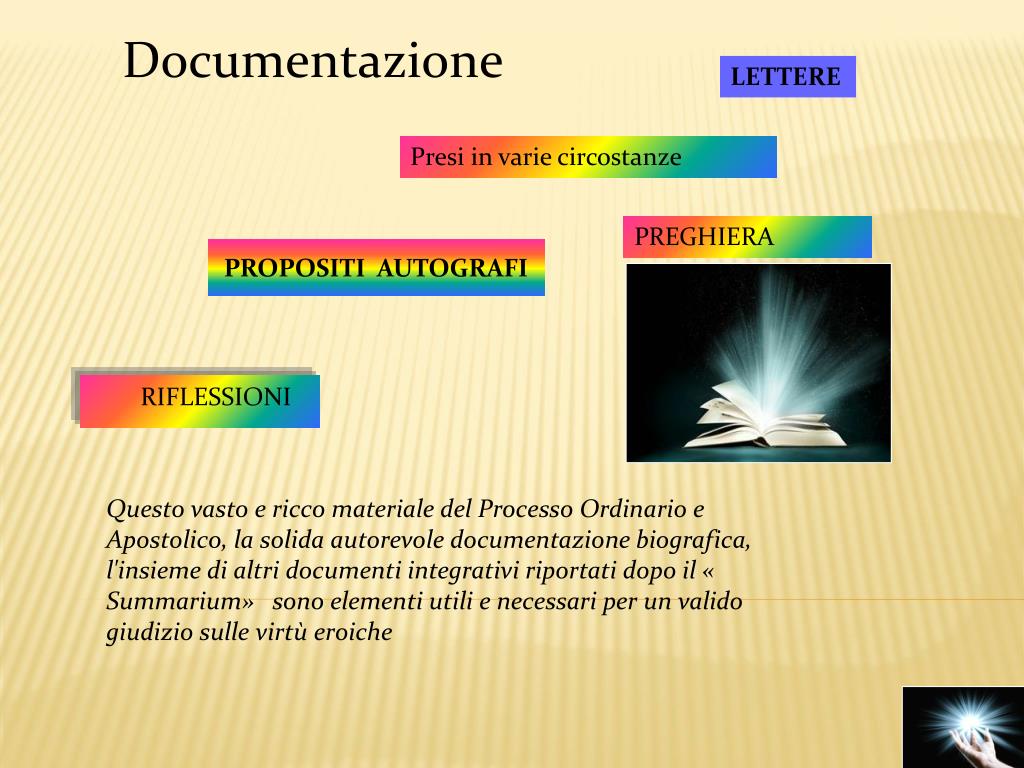 Documentazione

LETTERE

Presi in varie circostanze

PREGHIERA

PROPOSITI AUTOGRAFI

RIFLESSIONI

Questo vasto e ricco materiale del Processo Ordinario e Apostolico, la solida autorevole documentazione biografica, l'insieme di altri documenti integrativi riportati dopo il « Summarium» sono elementi utili e necessari per un valido giudizio sulle virtù eroiche